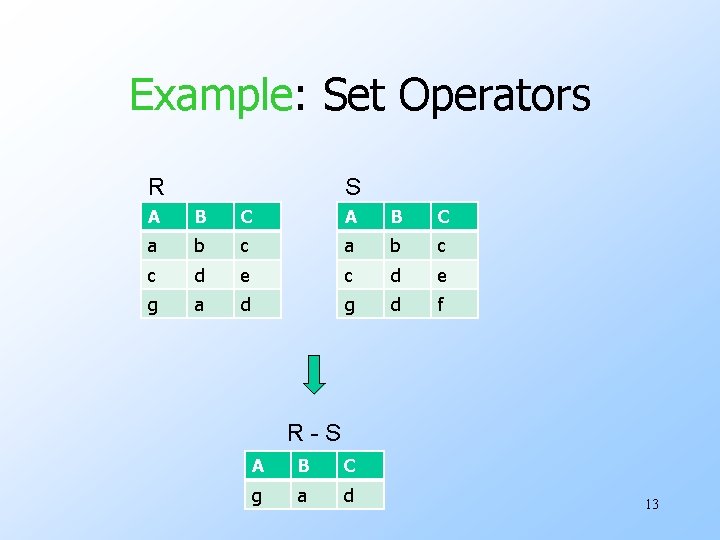 Example: Set Operators

R

| A | B | C |
|---|---|---|
| a | b | c |
| c | d | e |
| g | a | d |

S

| A | B | C |
|---|---|---|
| a | b | c |
| c | d | e |
| g | d | f |

R - S

| A | B | C |
|---|---|---|
| g | a | d |

13